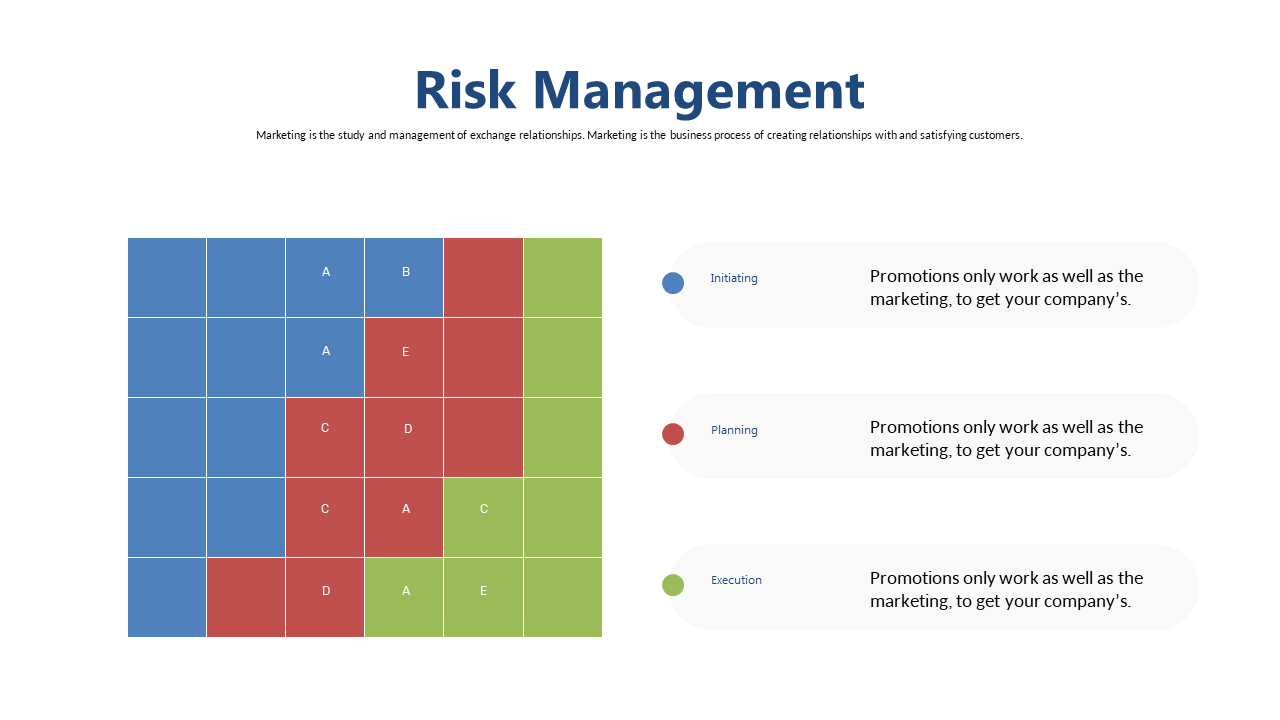 Risk Management

Marketing is the study and management of exchange relationships. Marketing is the business process of creating relationships with and satisfying customers.

| | | | | | |
|---|---|---|---|---|---|
| | | A | B | | |
| | | A | E | | |
| | | C | D | | |
| | | C | A | C | |
| | | D | A | E | |

Initiating

Promotions only work as well as the marketing, to get your company’s.

Planning

Promotions only work as well as the marketing, to get your company’s.

Execution

Promotions only work as well as the marketing, to get your company’s.